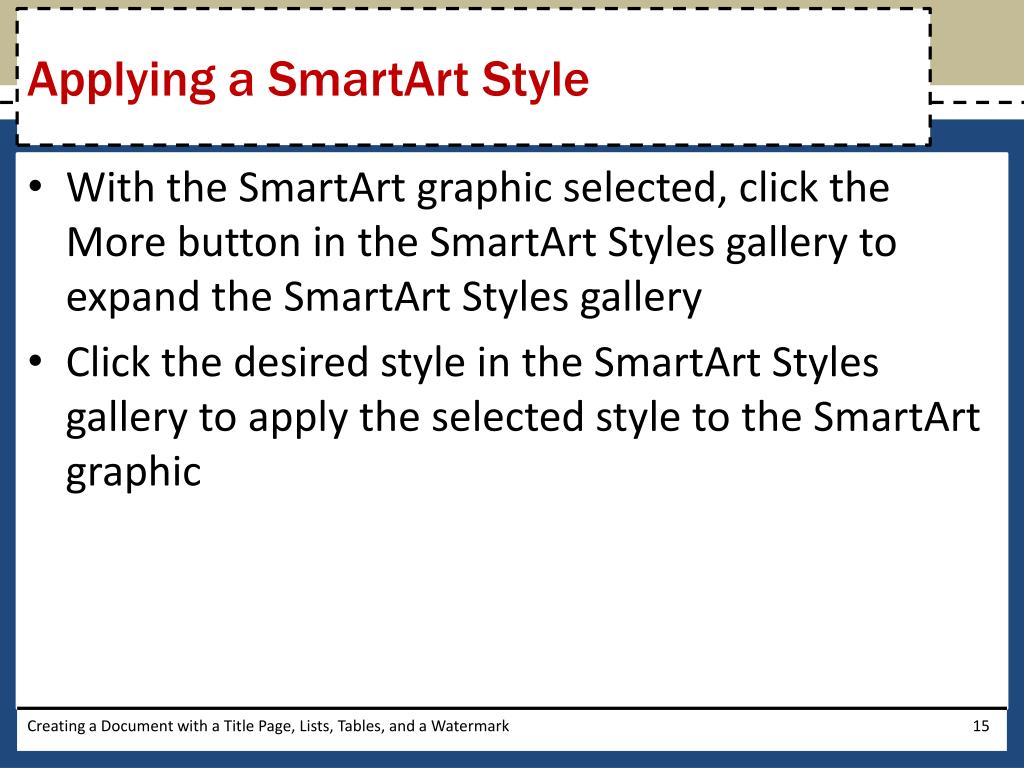 Applying a SmartArt Style

• With the SmartArt graphic selected, click the More button in the SmartArt Styles gallery to expand the SmartArt Styles gallery
• Click the desired style in the SmartArt Styles gallery to apply the selected style to the SmartArt graphic

Creating a Document with a Title Page, Lists, Tables, and a Watermark

15